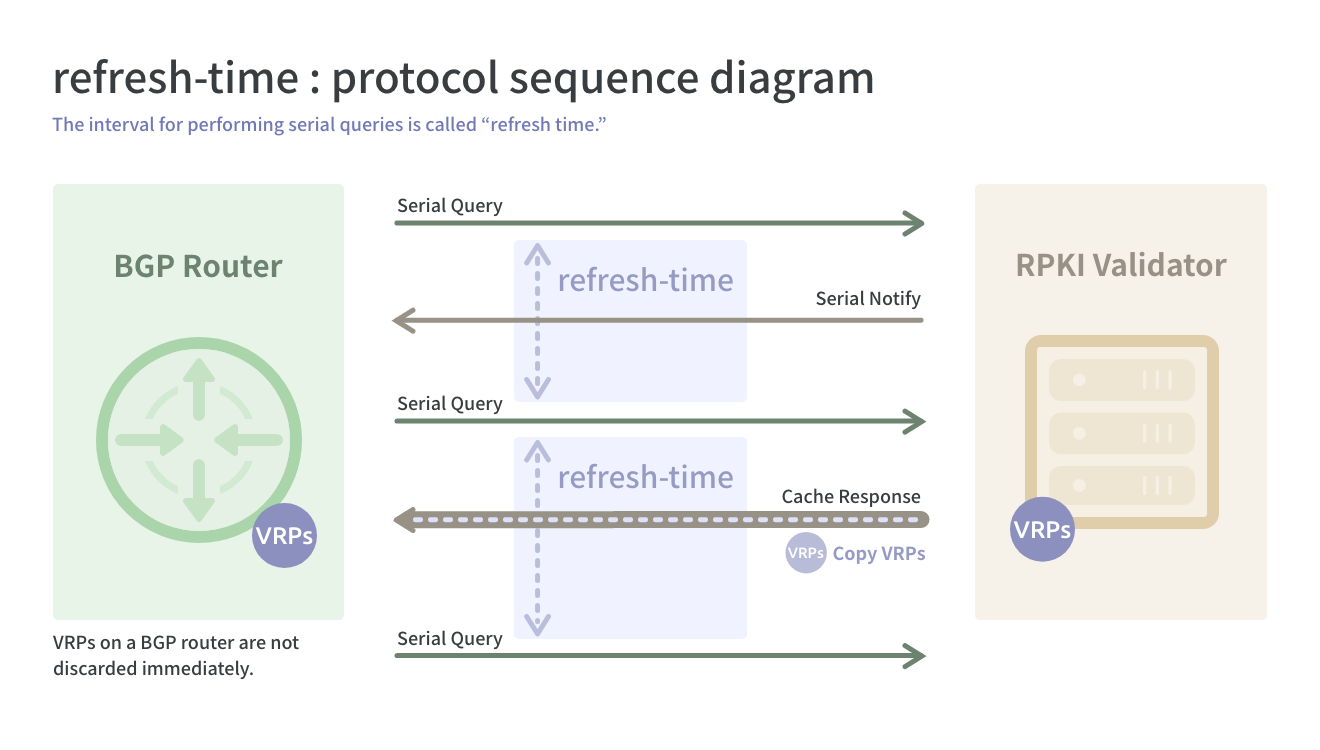 refresh-time : protocol sequence diagram

The interval for performing serial queries is called “refresh time.”

BGP Router

VRPs

VRPs on a BGP router are not discarded immediately.

Serial Query

refresh-time

Serial Notify

Serial Query

refresh-time

Cache Response

VRPs Copy VRPs

Serial Query

RPKI Validator

VRPs